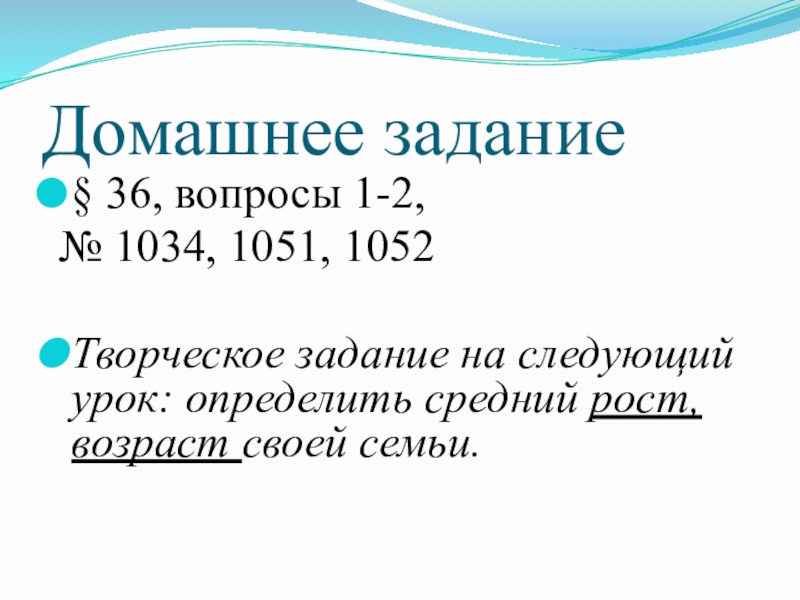 Домашнее задание

§ 36, вопросы 1-2,
№ 1034, 1051, 1052

Творческое задание на следующий урок: определить средний рост, возраст своей семьи.